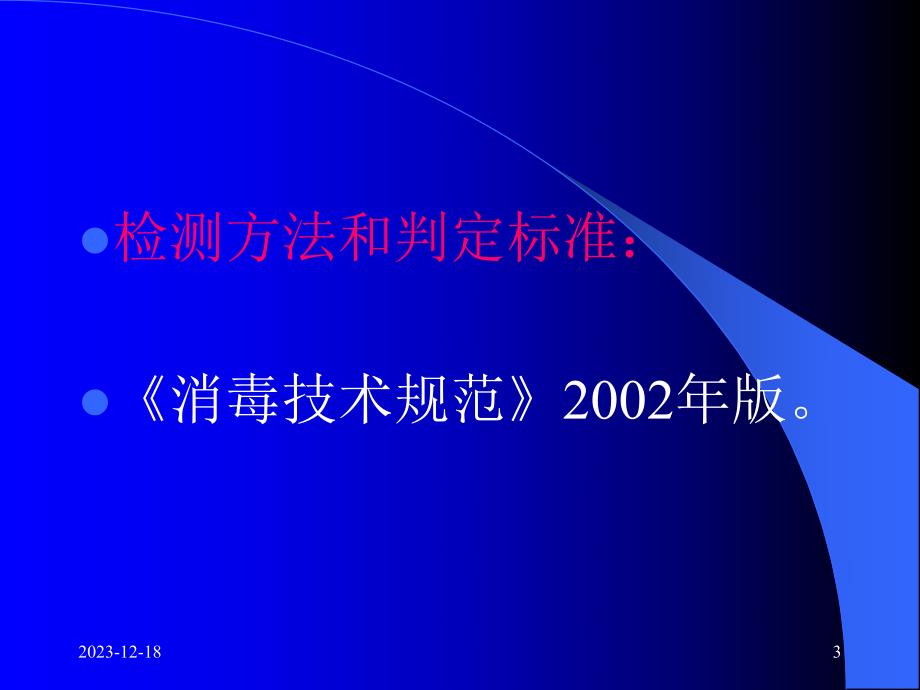 检测方法和判定标准：

《消毒技术规范》2002年版。

2023-12-18

3